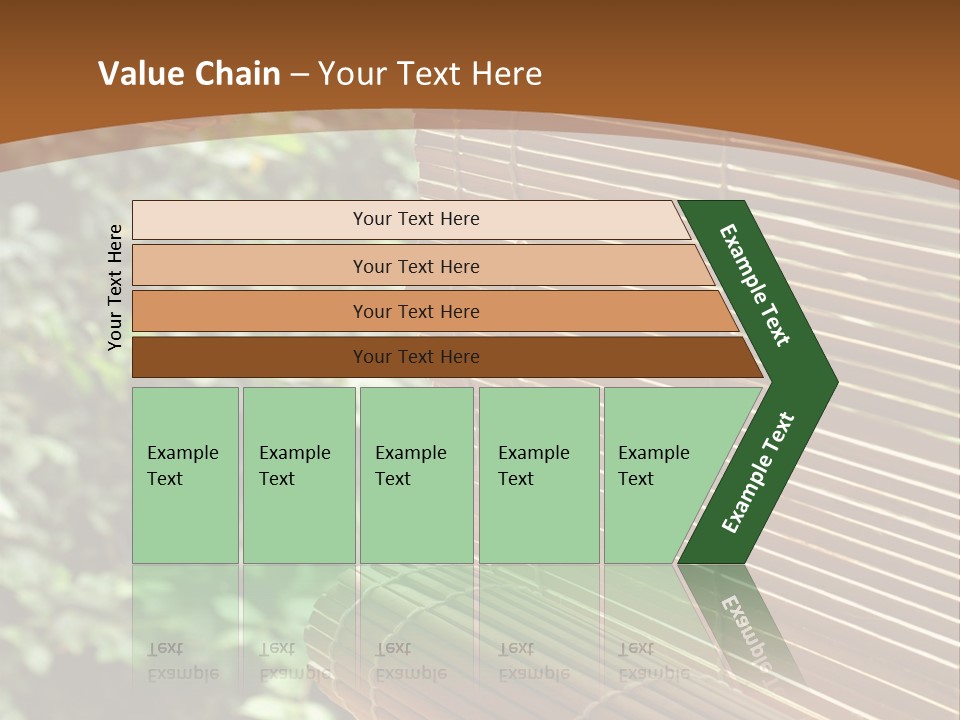 Value Chain – Your Text Here

Your Text Here

Your Text Here

Your Text Here

Your Text Here

Your Text Here

Example Text

Example Text

Example Text

Example Text

Example Text

Example Text

Example Text